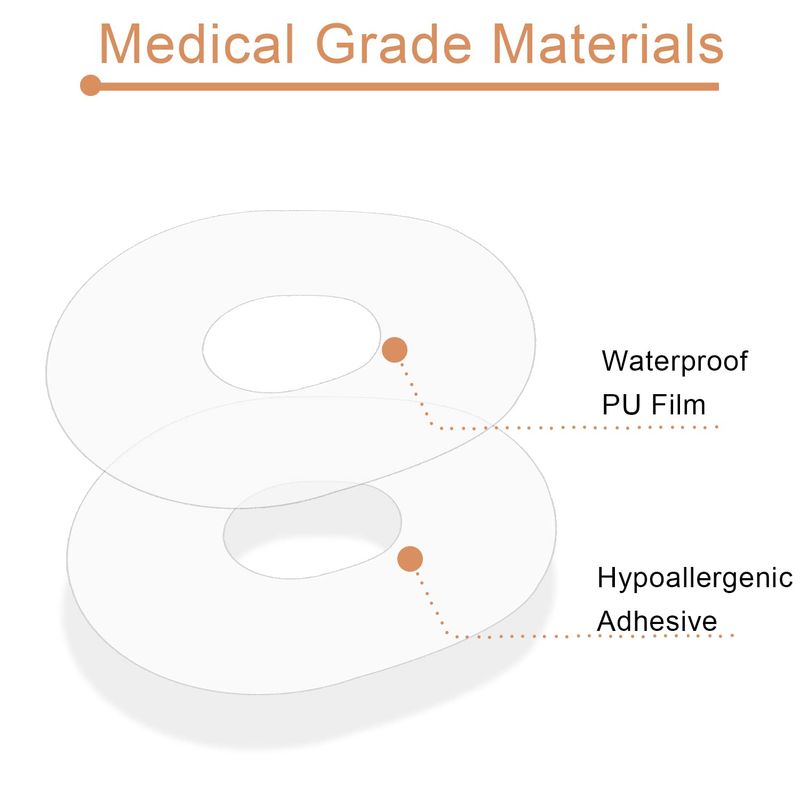 Medical Grade Materials

Waterproof PU Film

Hypoallergenic Adhesive